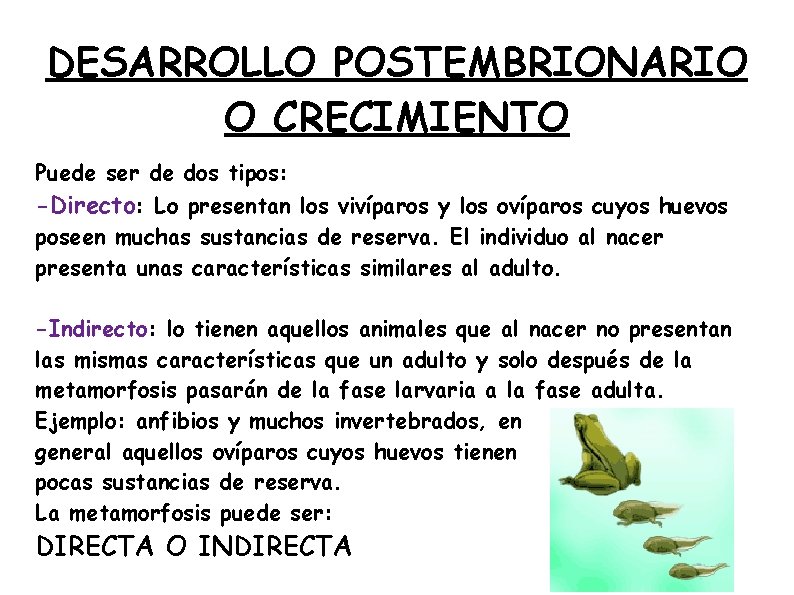 DESARROLLO POSTEMBRIONARIO O CRECIMIENTO

Puede ser de dos tipos:
-Directo: Lo presentan los vivíparos y los ovíparos cuyos huevos poseen muchas sustancias de reserva. El individuo al nacer presenta unas características similares al adulto.

-Indirecto: lo tienen aquellos animales que al nacer no presentan las mismas características que un adulto y solo después de la metamorfosis pasarán de la fase larvaria a la fase adulta.
Ejemplo: anfibios y muchos invertebrados, en general aquellos ovíparos cuyos huevos tienen pocas sustancias de reserva.
La metamorfosis puede ser:
DIRECTA O INDIRECTA